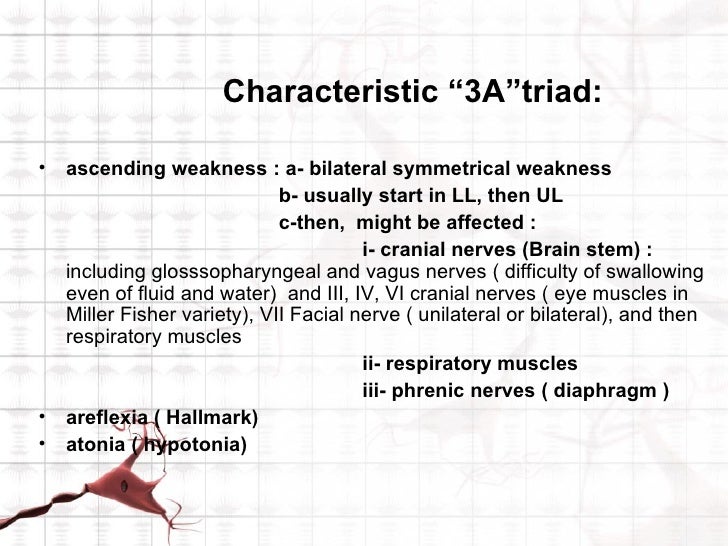 Characteristic “3A”triad:

• ascending weakness : a- bilateral symmetrical weakness
b- usually start in LL, then UL
c-then, might be affected :
i- cranial nerves (Brain stem) : including glosssopharyngeal and vagus nerves ( difficulty of swallowing even of fluid and water) and III, IV, VI cranial nerves ( eye muscles in Miller Fisher variety), VII Facial nerve ( unilateral or bilateral), and then respiratory muscles
ii- respiratory muscles
iii- phrenic nerves ( diaphragm )

• areflexia ( Hallmark)
• atonia ( hypotonia)